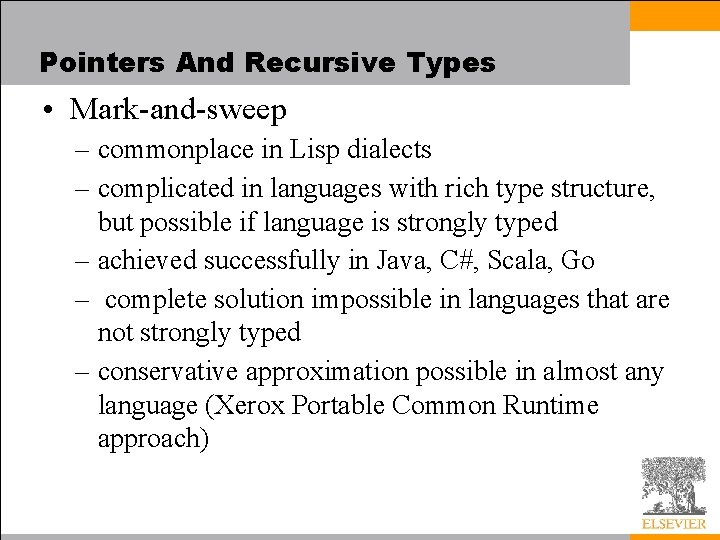 Pointers And Recursive Types

• Mark-and-sweep
– commonplace in Lisp dialects
– complicated in languages with rich type structure, but possible if language is strongly typed
– achieved successfully in Java, C#, Scala, Go
– complete solution impossible in languages that are not strongly typed
– conservative approximation possible in almost any language (Xerox Portable Common Runtime approach)

ELSEVIER